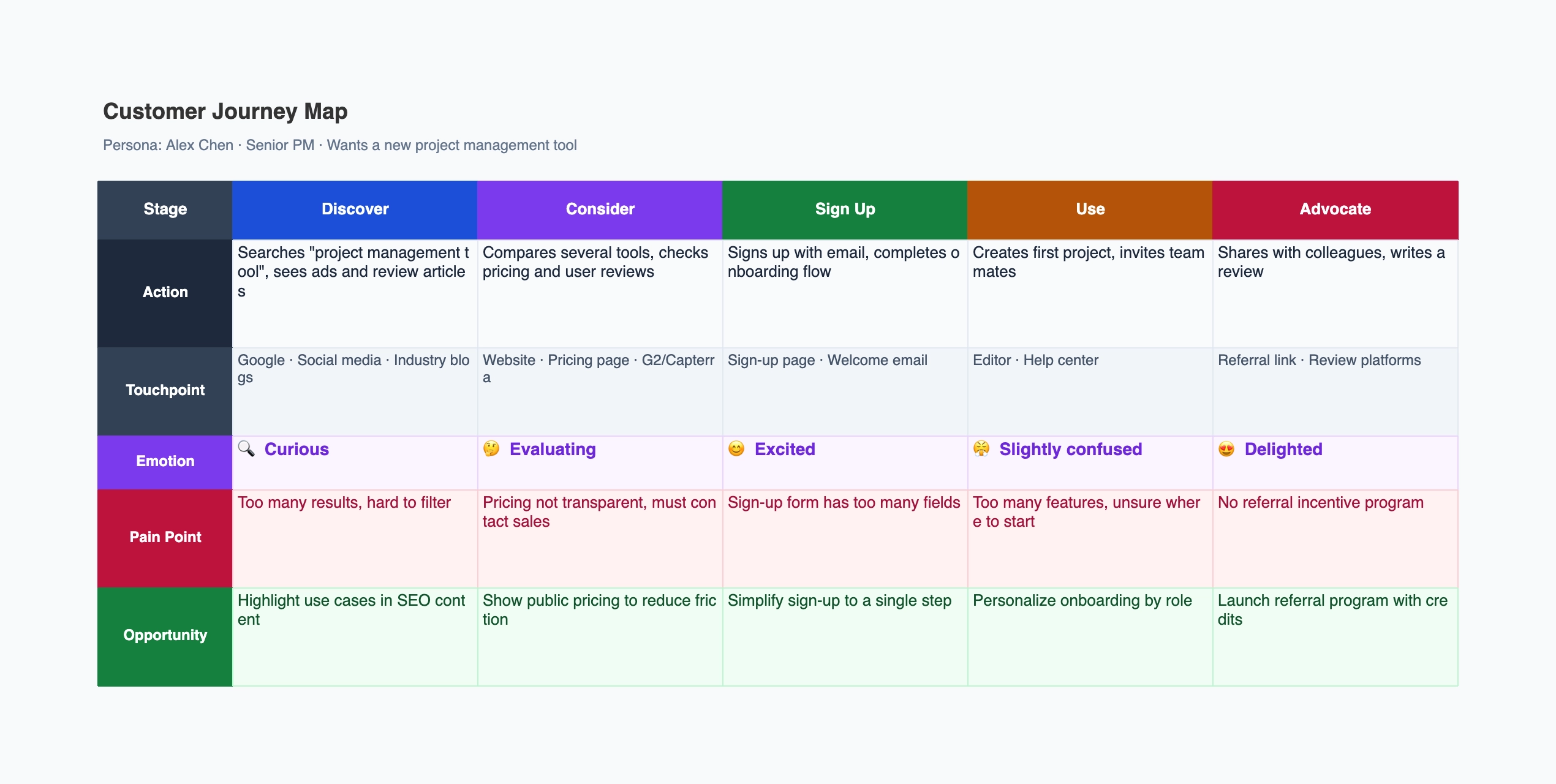 Customer Journey Map

Persona: Alex Chen · Senior PM · Wants a new project management tool

| Stage | Discover | Consider | Sign Up | Use | Advocate |
|---|---|---|---|---|---|
| Action | Searches "project management tool", sees ads and review articles | Compares several tools, checks pricing and user reviews | Signs up with email, completes onboarding flow | Creates first project, invites teammates | Shares with colleagues, writes a review |
| Touchpoint | Google · Social media · Industry blogs | Website · Pricing page · G2/Capterra | Sign-up page · Welcome email | Editor · Help center | Referral link · Review platforms |
| Emotion | 🔍 Curious | 🤔 Evaluating | 😊 Excited | 😤 Slightly confused | 😍 Delighted |
| Pain Point | Too many results, hard to filter | Pricing not transparent, must contact sales | Sign-up form has too many fields | Too many features, unsure where to start | No referral incentive program |
| Opportunity | Highlight use cases in SEO content | Show public pricing to reduce friction | Simplify sign-up to a single step | Personalize onboarding by role | Launch referral program with credits |